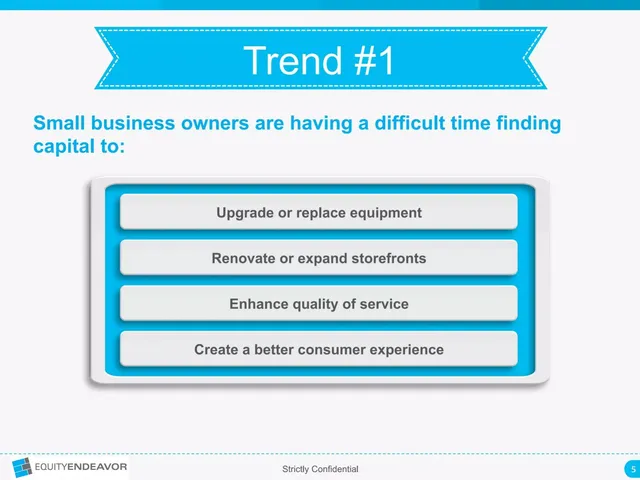 Trend #1

Small business owners are having a difficult time finding capital to:

Upgrade or replace equipment

Renovate or expand storefronts

Enhance quality of service

Create a better consumer experience

EQUITYENDEAVOR

Strictly Confidential

5